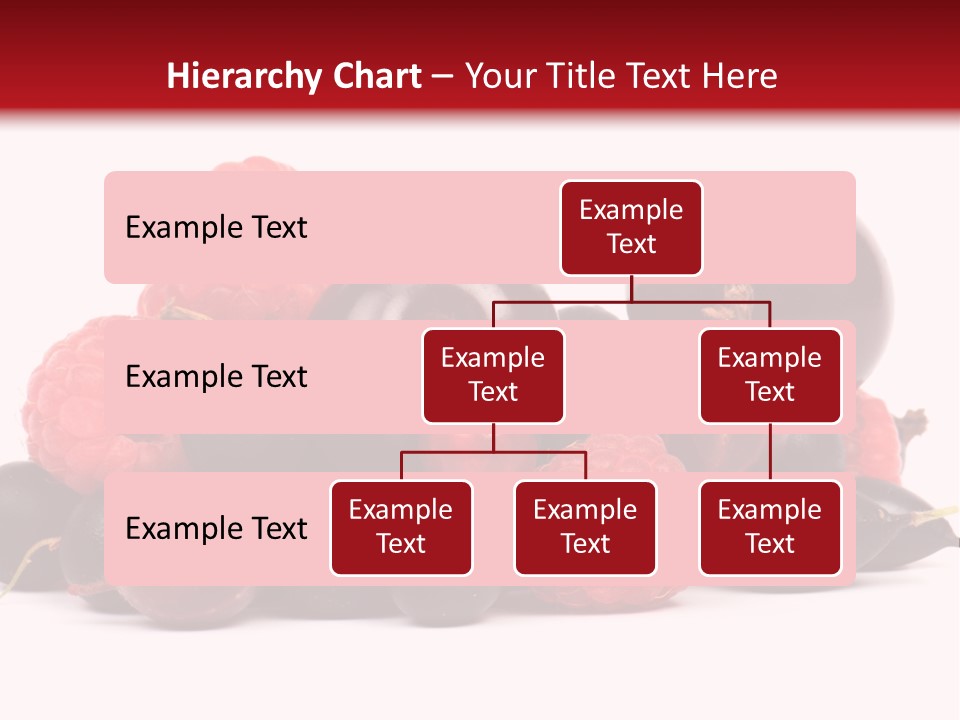 Hierarchy Chart – Your Title Text Here

Example Text

Example Text

Example Text

Example Text

Example Text

Example Text

Example Text

Example Text

Example Text